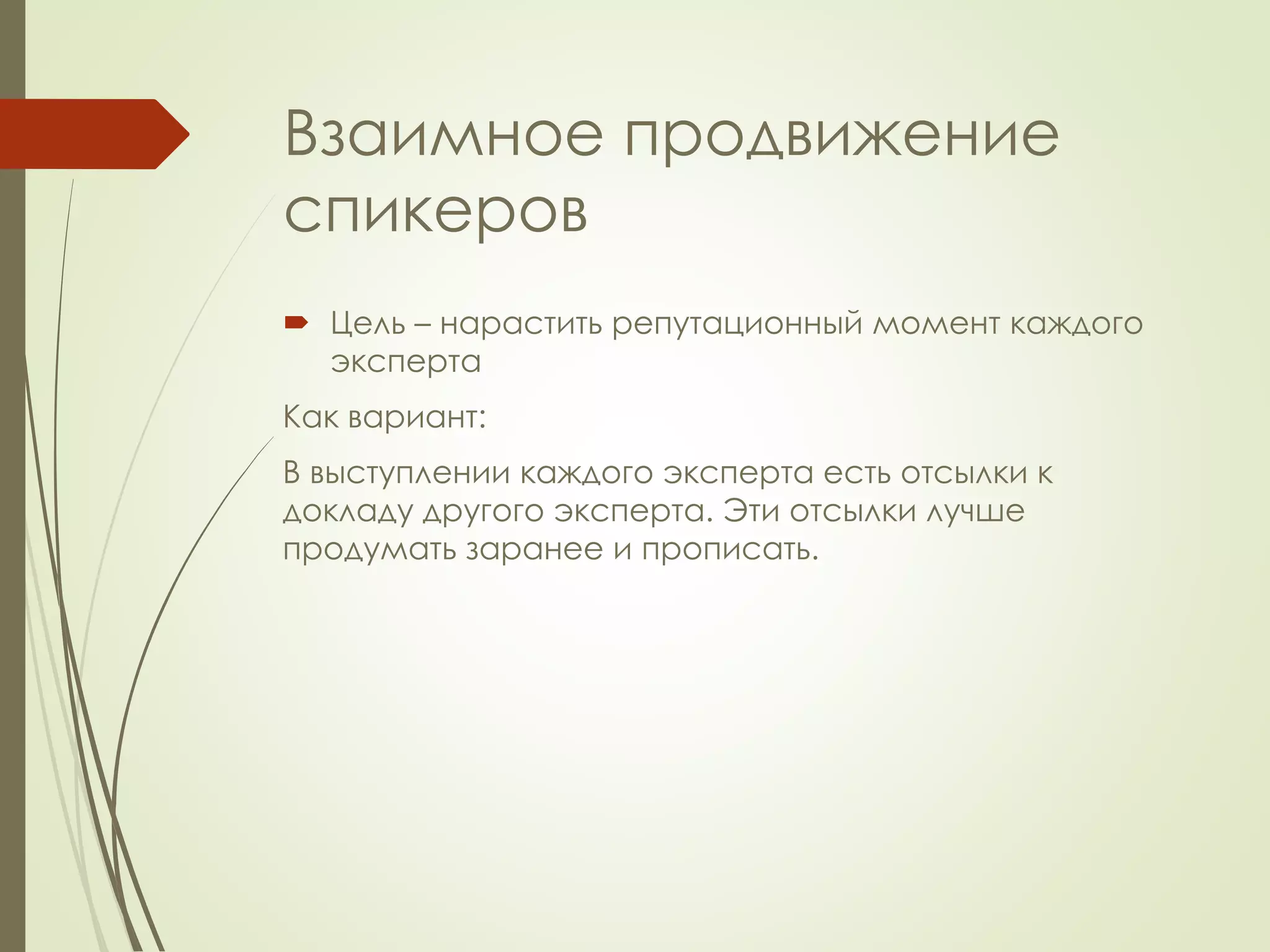 Взаимное продвижение спикеров

Цель – нарастить репутационный момент каждого эксперта

Как вариант:

В выступлении каждого эксперта есть отсылки к докладу другого эксперта. Эти отсылки лучше продумать заранее и прописать.